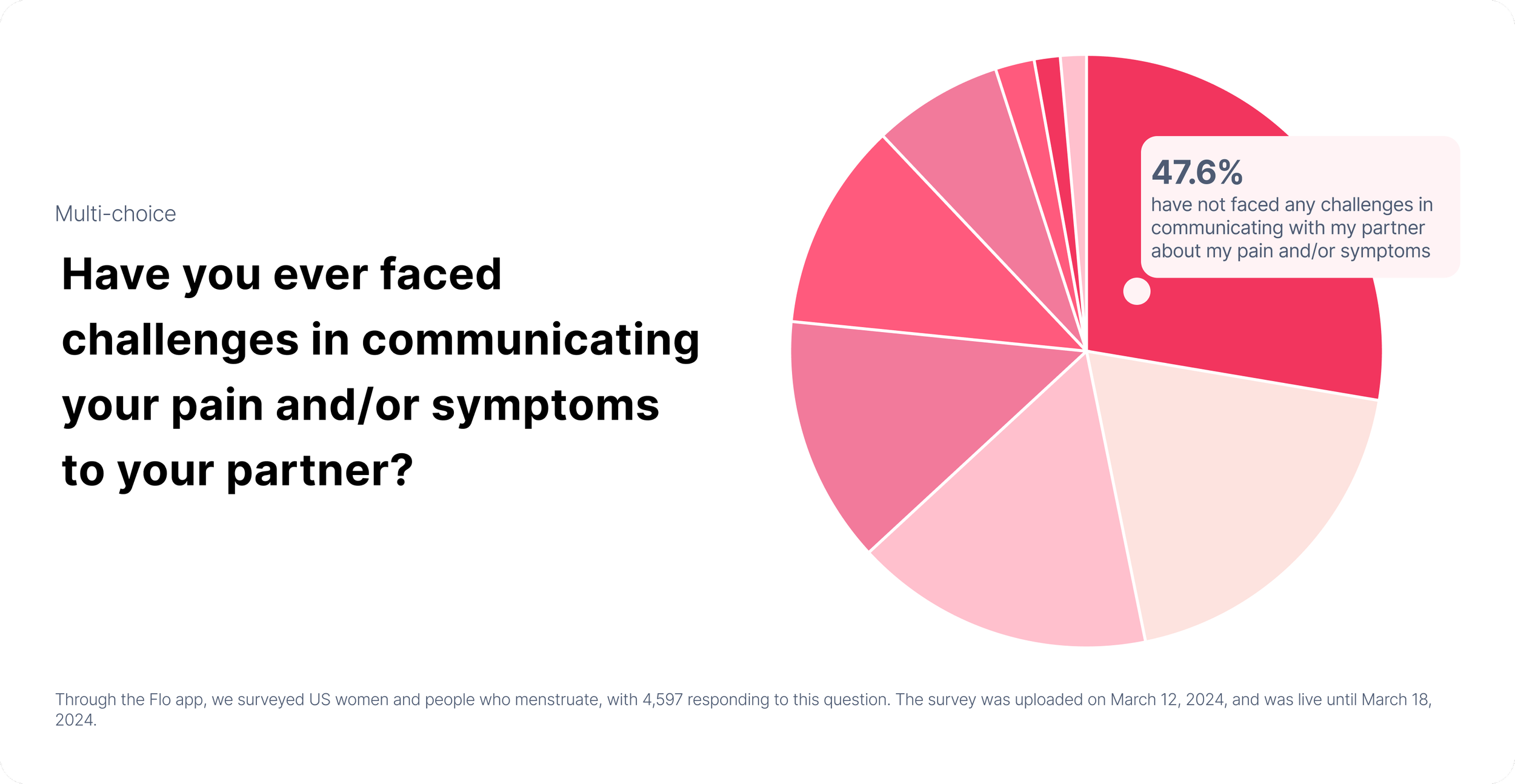 Multi-choice

Have you ever faced challenges in communicating your pain and/or symptoms to your partner?

47.6%
have not faced any challenges in communicating with my partner about my pain and/or symptoms

Through the Flo app, we surveyed US women and people who menstruate, with 4,597 responding to this question. The survey was uploaded on March 12, 2024, and was live until March 18, 2024.